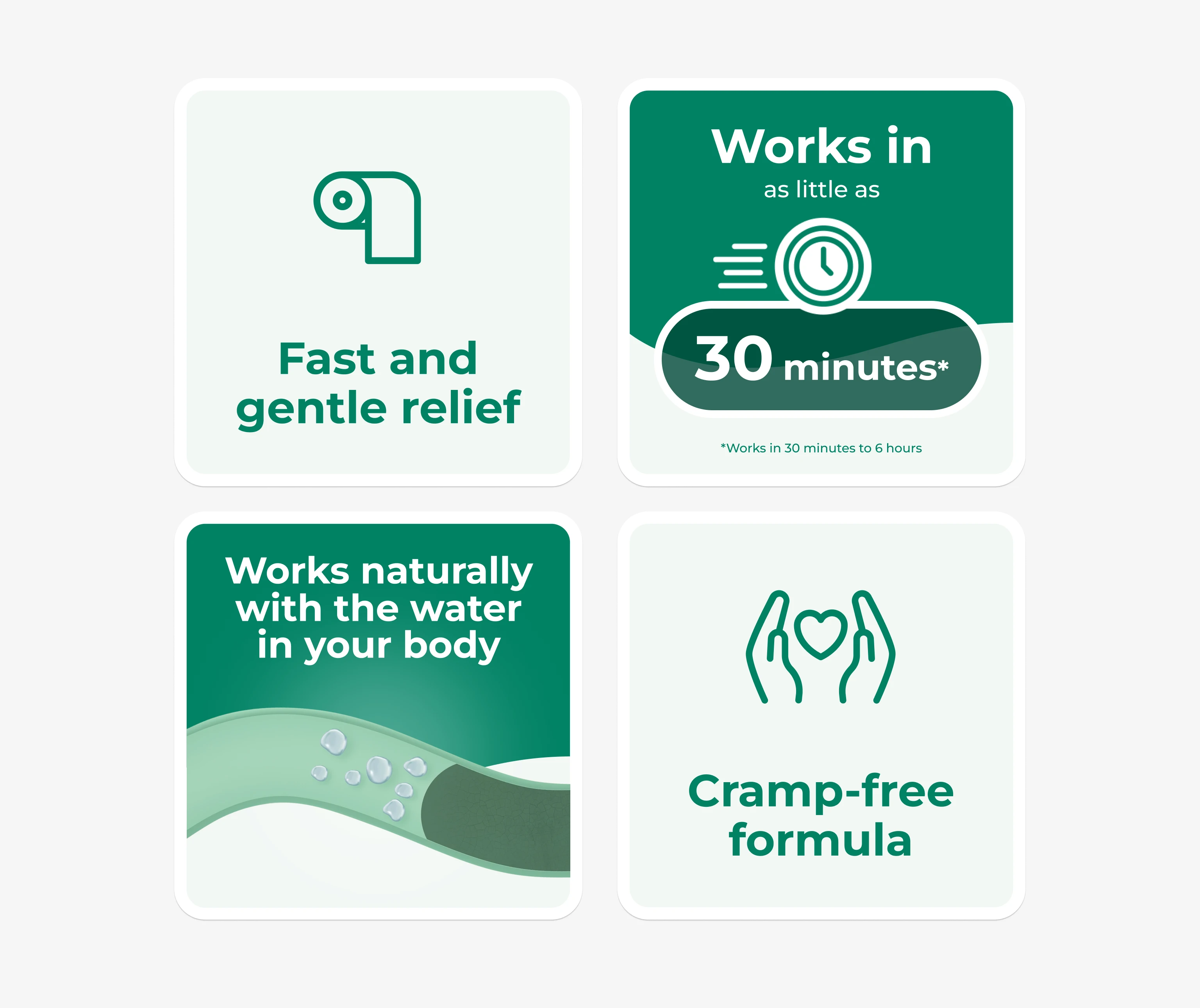 Fast and gentle relief

Works in
as little as
30 minutes*

*Works in 30 minutes to 6 hours

Works naturally with the water in your body

Cramp-free formula